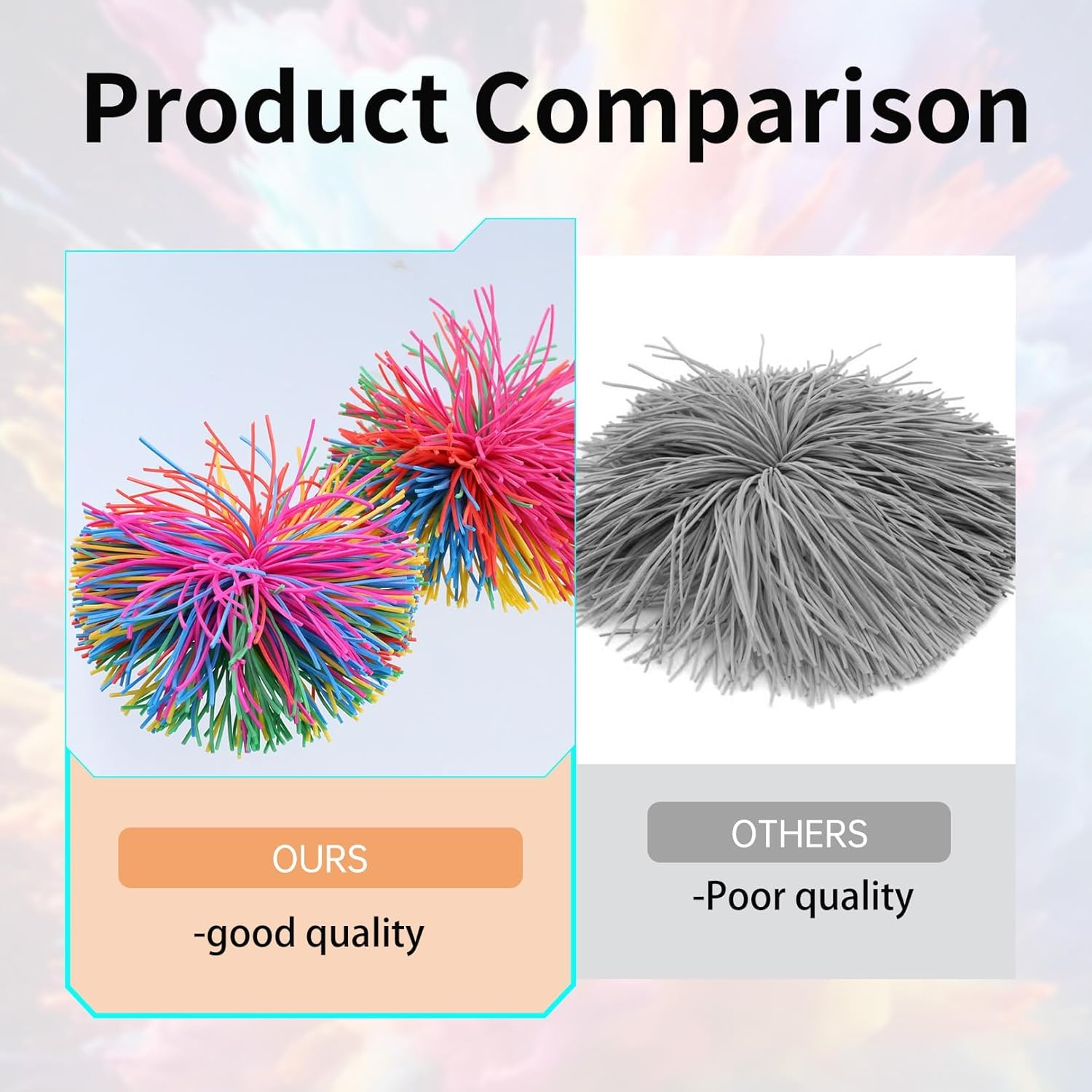 Product Comparison

OURS

-good quality

OTHERS

-Poor quality